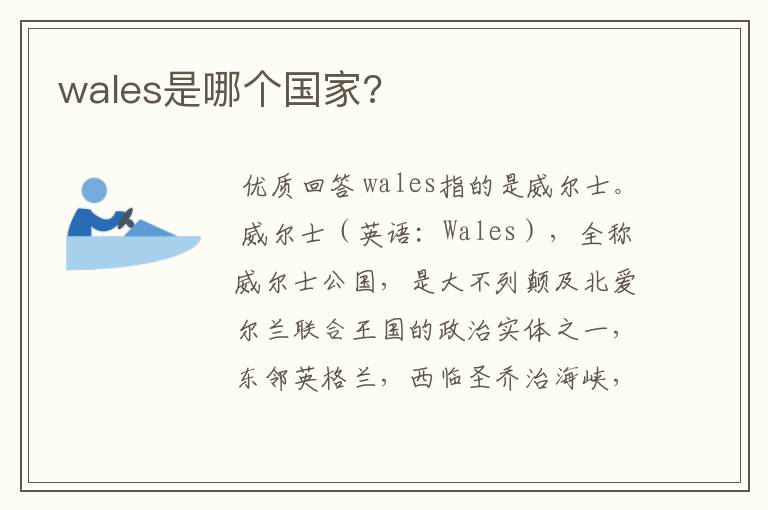 wales是哪个国家?

优质回答wales指的是威尔士。威尔士（英语：Wales），全称威尔士公国，是大不列颠及北爱尔兰联合王国的政治实体之一，东邻英格兰，西临圣乔治海峡，